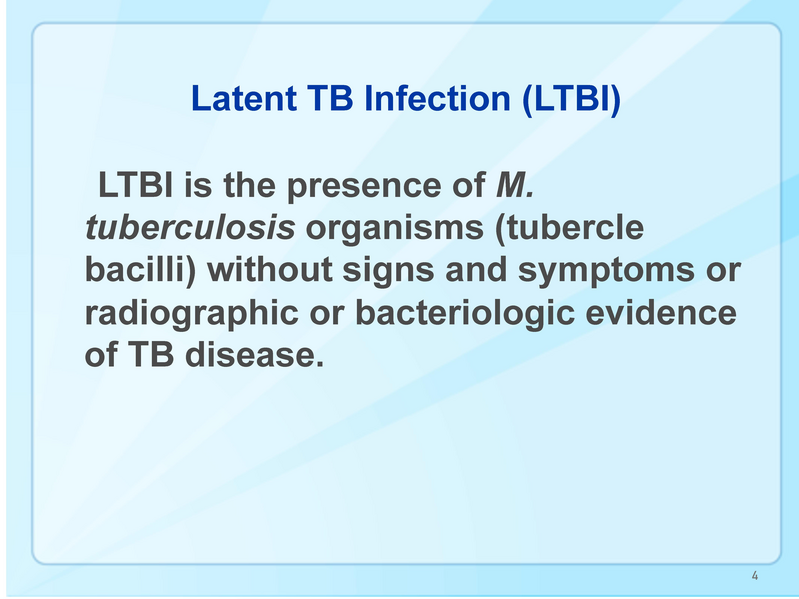 Latent TB Infection (LTBI)

LTBI is the presence of M. tuberculosis organisms (tubercle bacilli) without signs and symptoms or radiographic or bacteriologic evidence of TB disease.

4